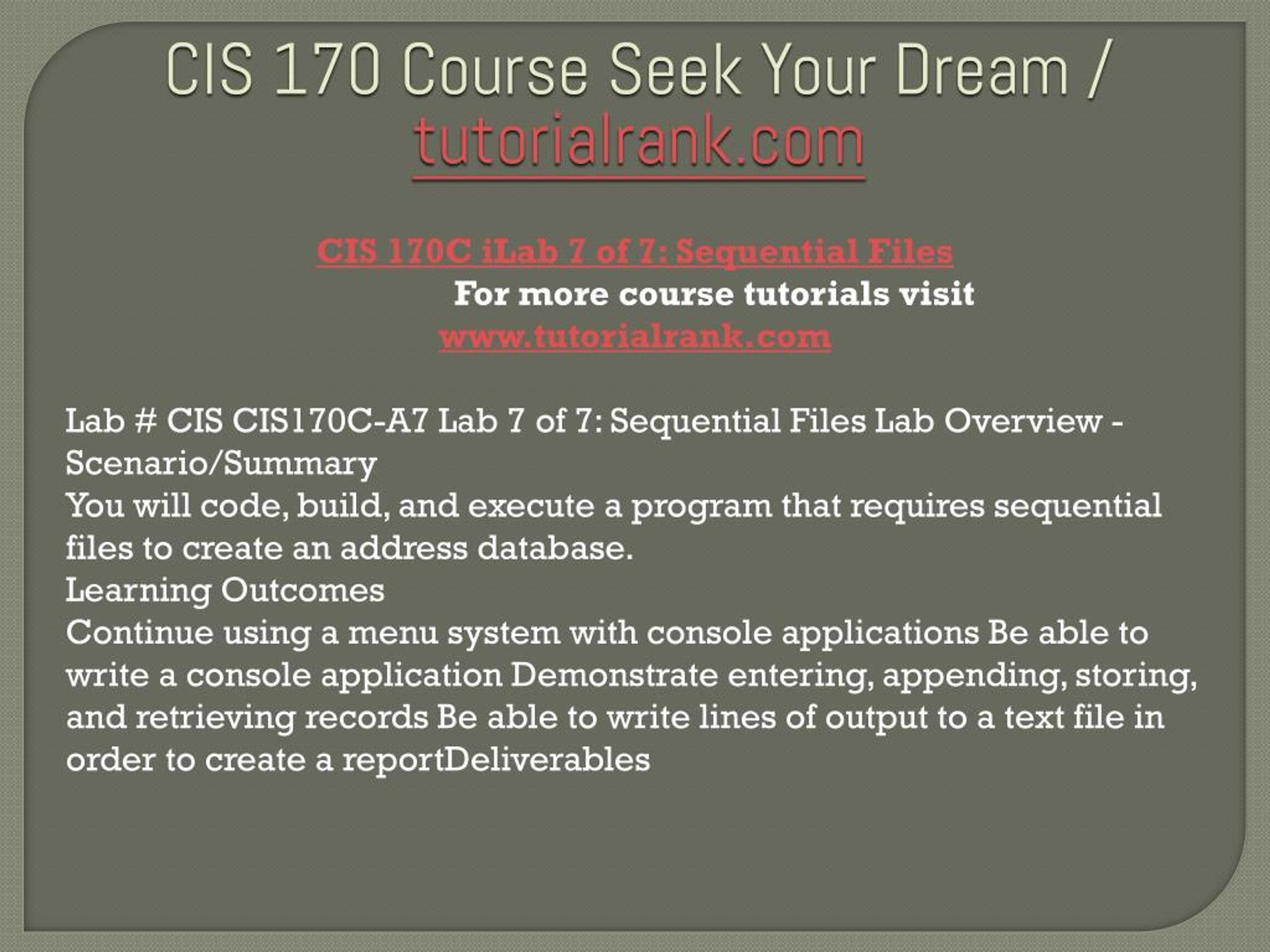 CIS 170 Course Seek Your Dream / tutorialrank.com

CIS 170C iLab 7 of 7: Sequential Files
For more course tutorials visit
www.tutorialrank.com

Lab # CIS CIS170C-A7 Lab 7 of 7: Sequential Files Lab Overview - Scenario/Summary
You will code, build, and execute a program that requires sequential files to create an address database.
Learning Outcomes
Continue using a menu system with console applications Be able to write a console application Demonstrate entering, appending, storing, and retrieving records Be able to write lines of output to a text file in order to create a reportDeliverables